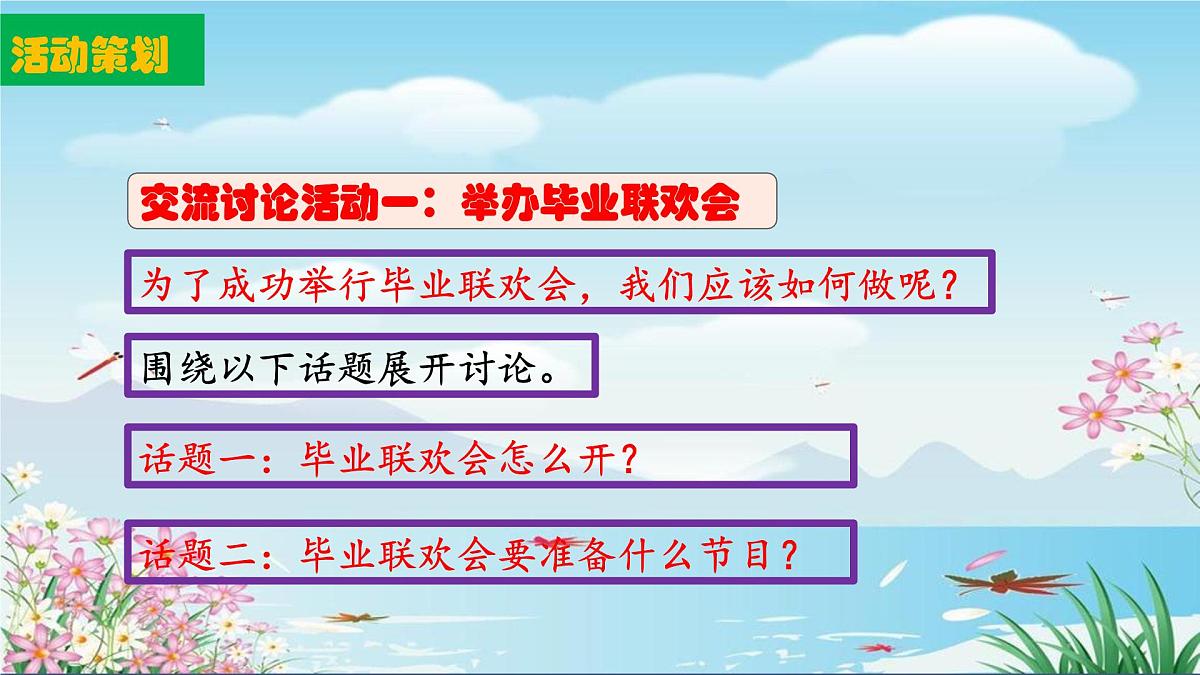 活动策划

交流讨论活动一：举办毕业联欢会

为了成功举行毕业联欢会，我们应该如何做呢？

围绕以下话题展开讨论。

话题一：毕业联欢会怎么开？

话题二：毕业联欢会要准备什么节目？